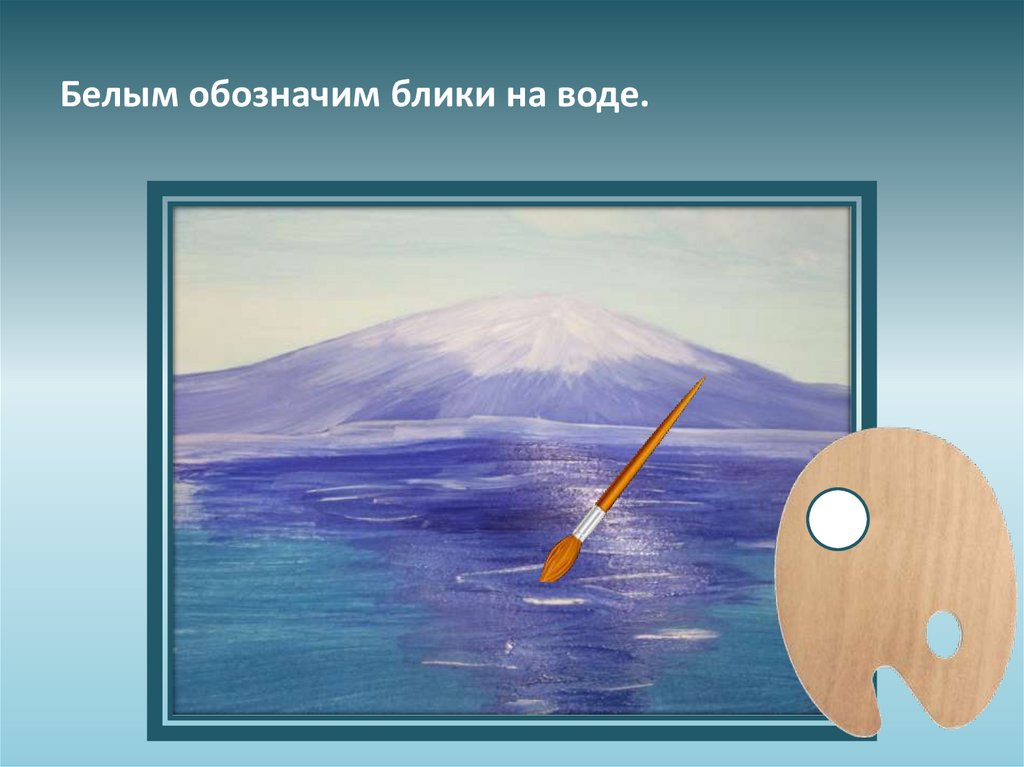 Белым обозначим блики на воде.